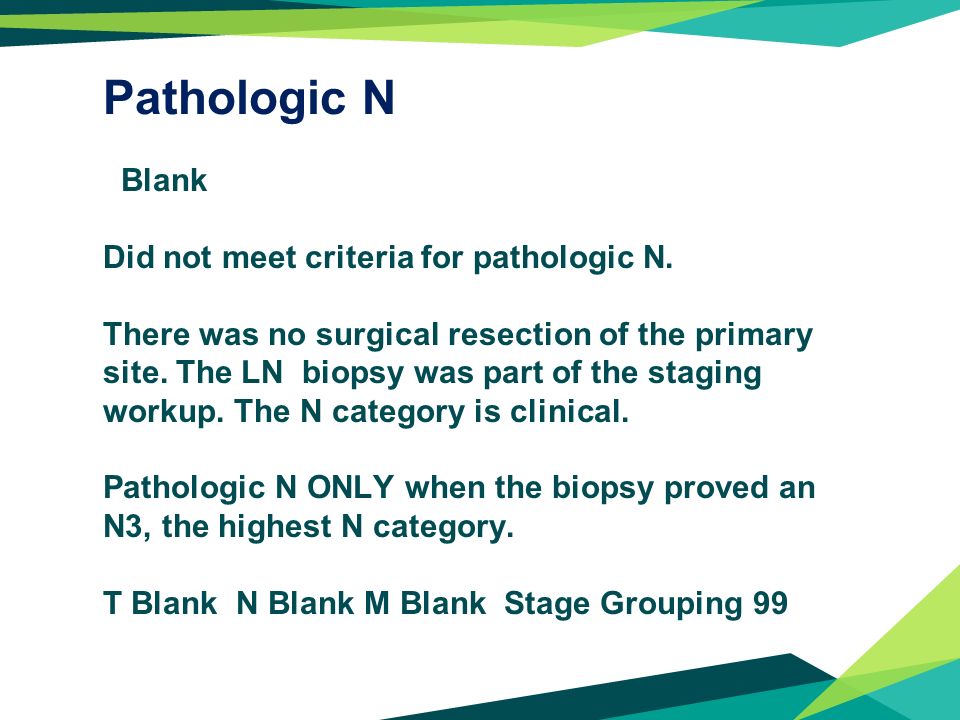 Pathologic N

Blank

Did not meet criteria for pathologic N.

There was no surgical resection of the primary site. The LN biopsy was part of the staging workup. The N category is clinical.

Pathologic N ONLY when the biopsy proved an N3, the highest N category.

T Blank N Blank M Blank Stage Grouping 99